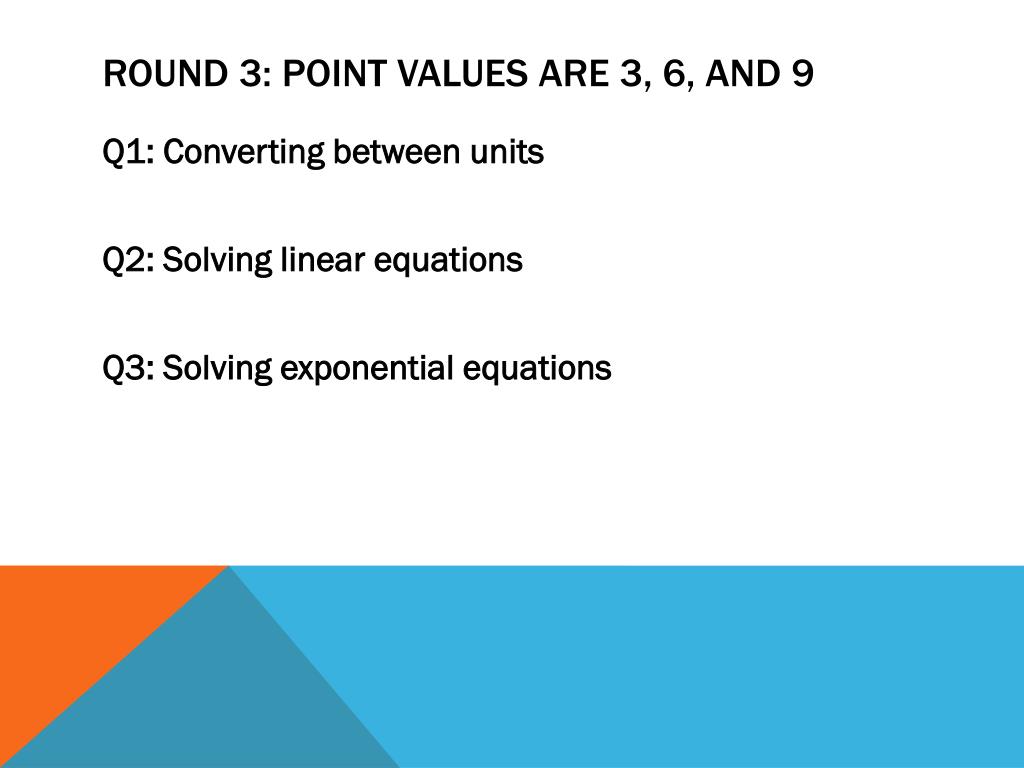 ROUND 3: POINT VALUES ARE 3, 6, AND 9

Q1: Converting between units

Q2: Solving linear equations

Q3: Solving exponential equations